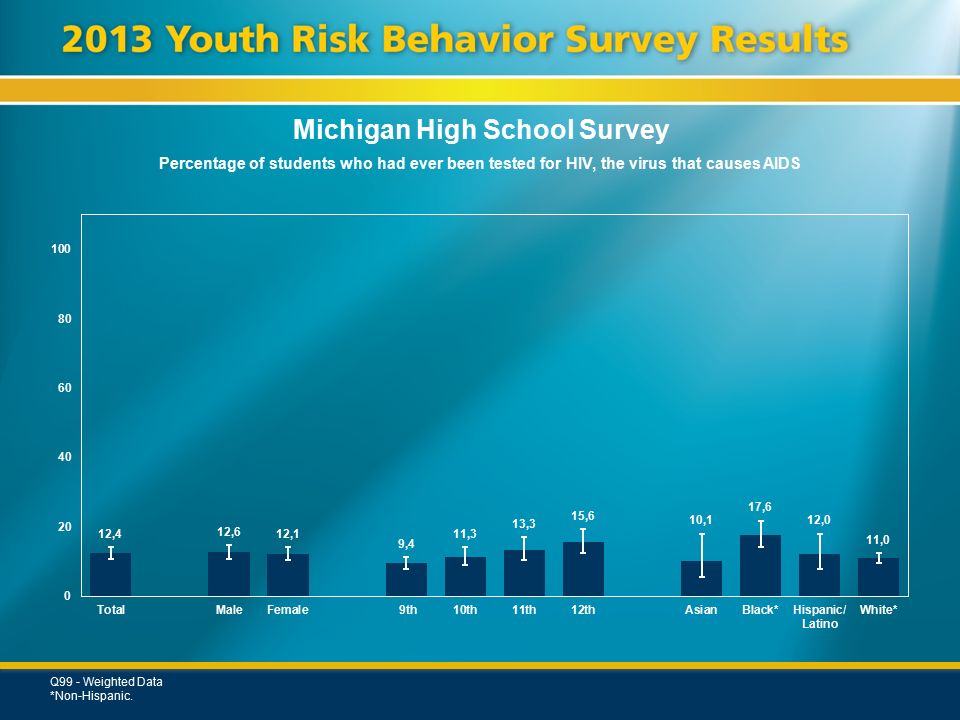 2013 Youth Risk Behavior Survey Results

Michigan High School Survey

Percentage of students who had ever been tested for HIV, the virus that causes AIDS

100
80
60
40
20
0

12,4
12,6
12,1
9,4
11,3
13,3
15,6
10,1
17,6
12,0
11,0

Total
Male
Female
9th
10th
11th
12th
Asian
Black*
Hispanic/ Latino
White*

Q99 - Weighted Data
*Non-Hispanic.